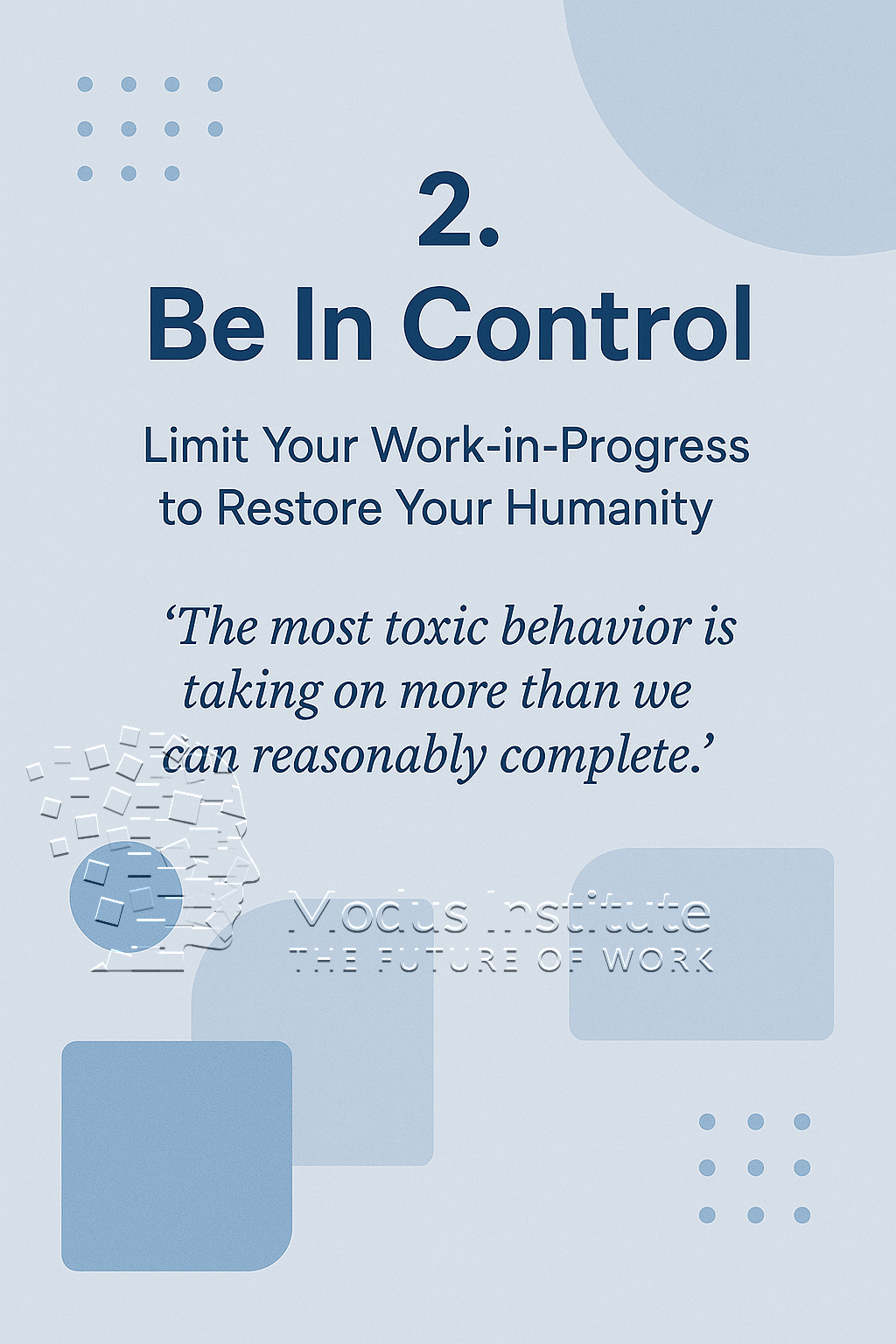 2.
Be In Control

Limit Your Work-in-Progress to Restore Your Humanity

‘The most toxic behavior is taking on more than we can reasonably complete.’

Modus Institute
THE FUTURE OF WORK